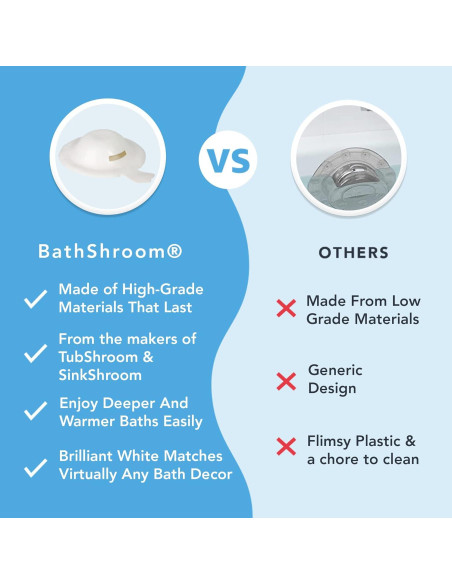 VS

BathShroom®

Made of High-Grade Materials That Last

From the makers of TubShroom & SinkShroom

Enjoy Deeper And Warmer Baths Easily

Brilliant White Matches Virtually Any Bath Decor

OTHERS

Made From Low Grade Materials

Generic Design

Flimsy Plastic & a chore to clean